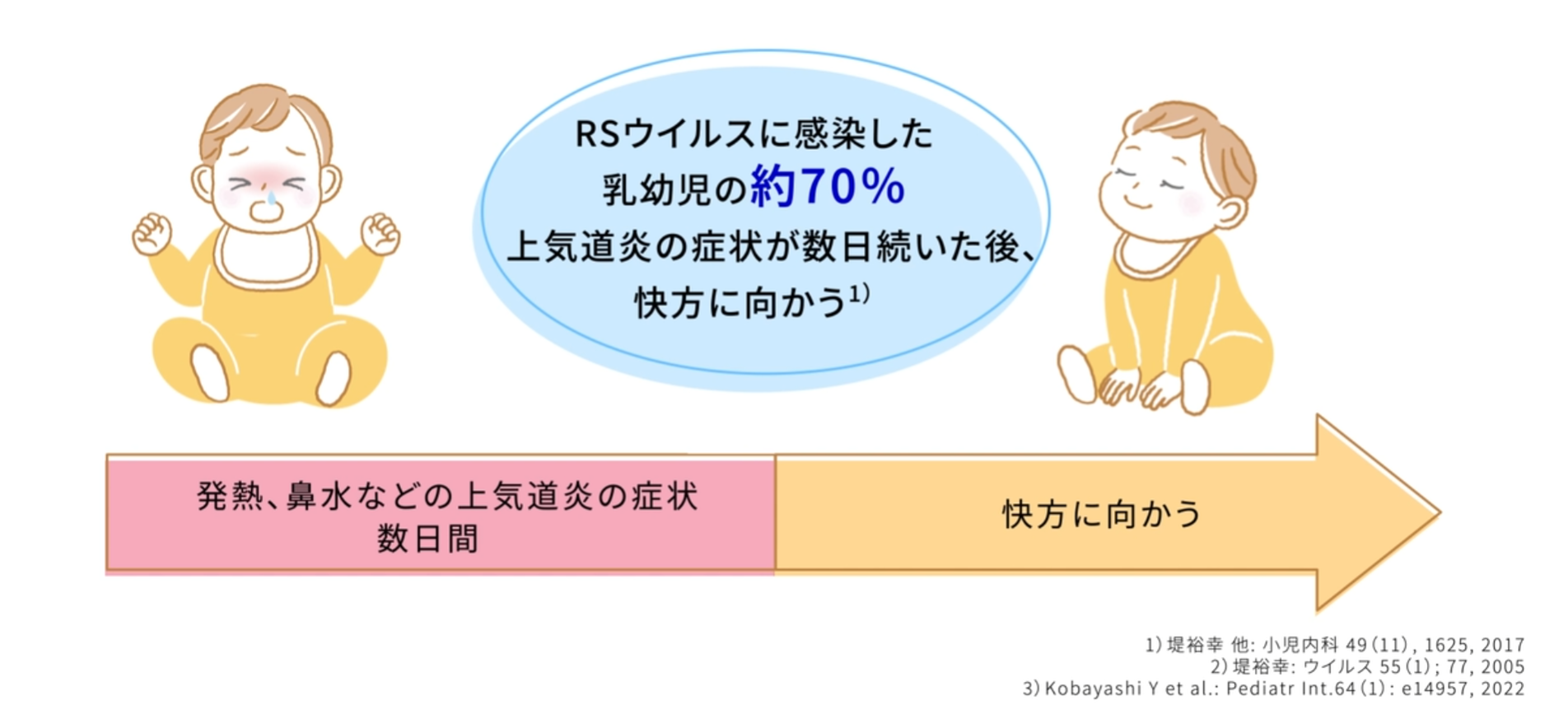 RSウイルスに感染した
乳幼児の約70%
上気道炎の症状が数日続いた後、
快方に向かう$^{1)}$

発熱、鼻水などの上気道炎の症状
数日間

快方に向かう

1) 堤裕幸 他: 小児内科 49(11), 1625, 2017
2) 堤裕幸: ウイルス 55(1); 77, 2005
3) Kobayashi Y et al.: Pediatr Int.64(1): e14957, 2022